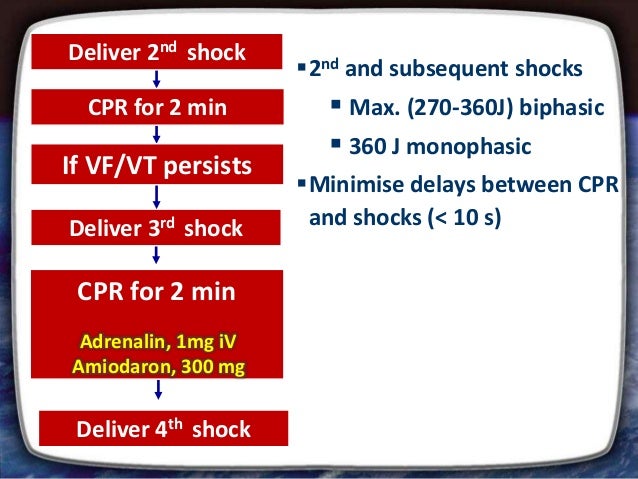 Deliver 2$^{nd}$ shock

CPR for 2 min

If VF/VT persists

Deliver 3$^{rd}$ shock

CPR for 2 min

Adrenalin, 1mg iV
Amiodaron, 300 mg

Deliver 4$^{th}$ shock

▪ 2$^{nd}$ and subsequent shocks
▪ Max. (270-360J) biphasic
▪ 360 J monophasic

▪ Minimise delays between CPR and shocks (< 10 s)